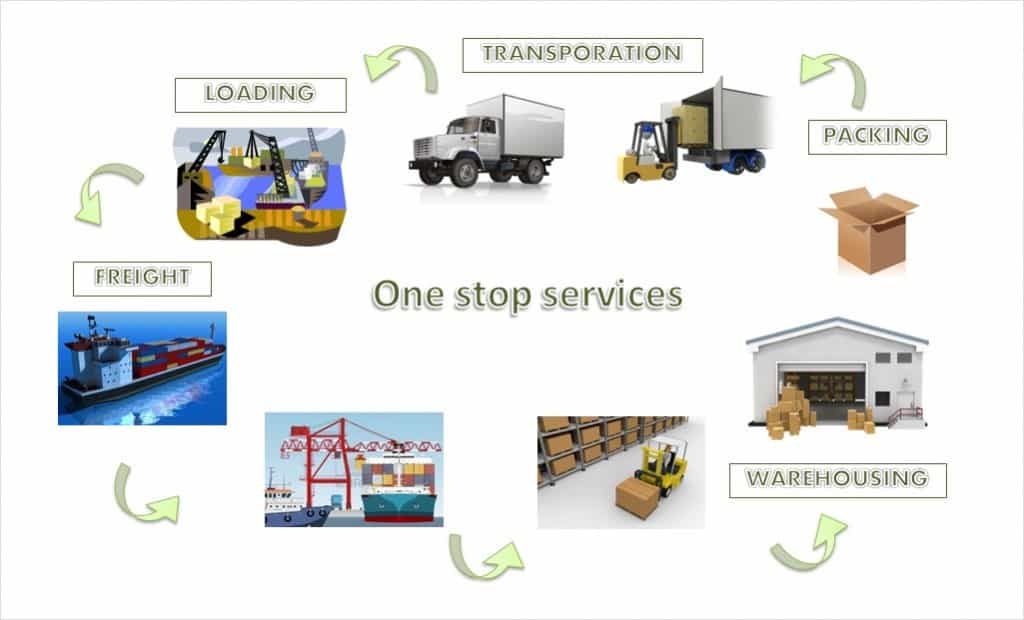 TRANSPORATION

LOADING

PACKING

FREIGHT

One stop services

WAREHOUSING